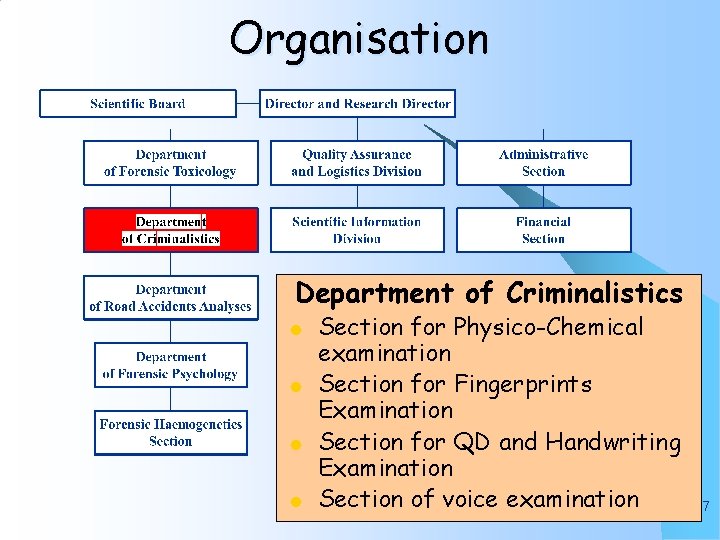 Organisation

Scientific Board

Director and Research Director

Department of Forensic Toxicology

Quality Assurance and Logistics Division

Administrative Section

Department of Criminalistics

Scientific Information Division

Financial Section

Department of Road Accidents Analyses

Department of Forensic Psychology

Forensic Haemogenetics Section

Department of Criminalistics

- Section for Physico-Chemical examination
- Section for Fingerprints Examination
- Section for QD and Handwriting Examination
- Section of voice examination

7